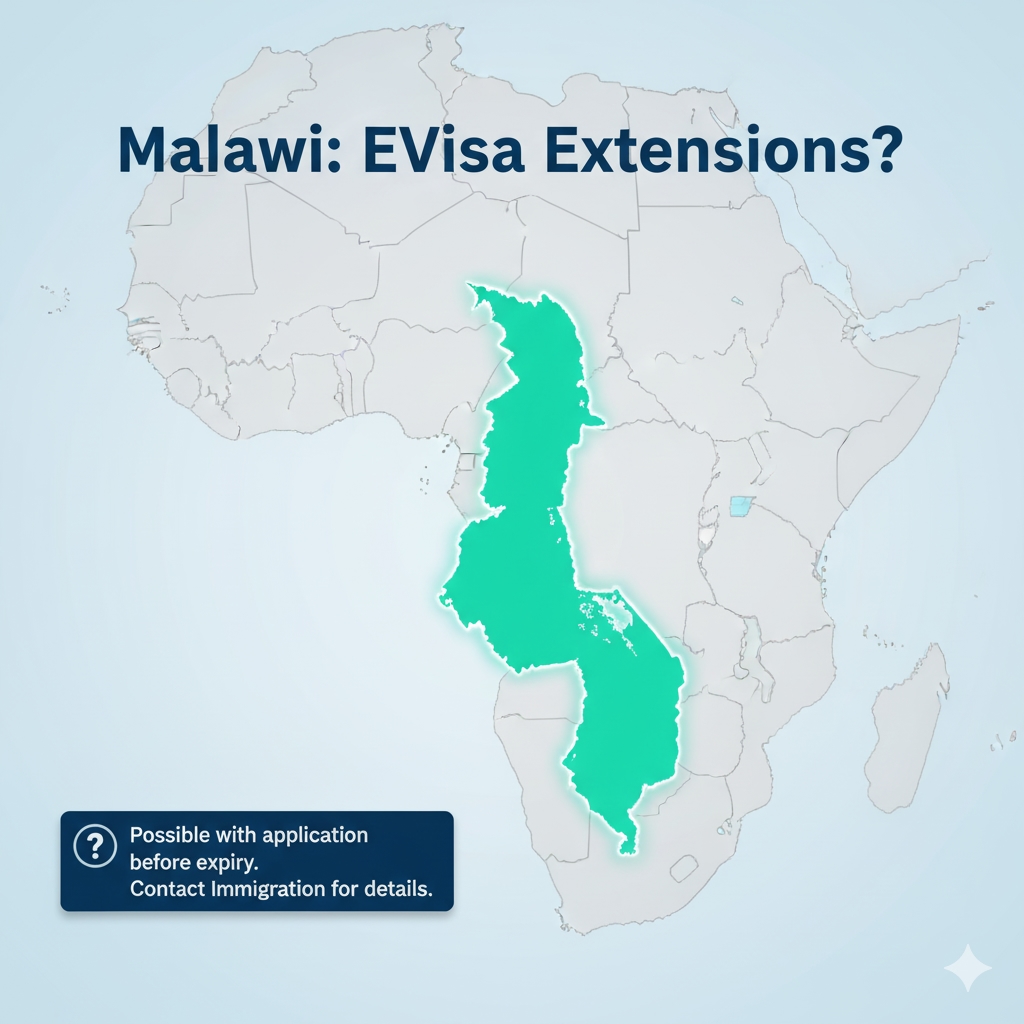 Malawi: EVisa Extensions?

?

Possible with application before expiry.
Contact Immigration for details.